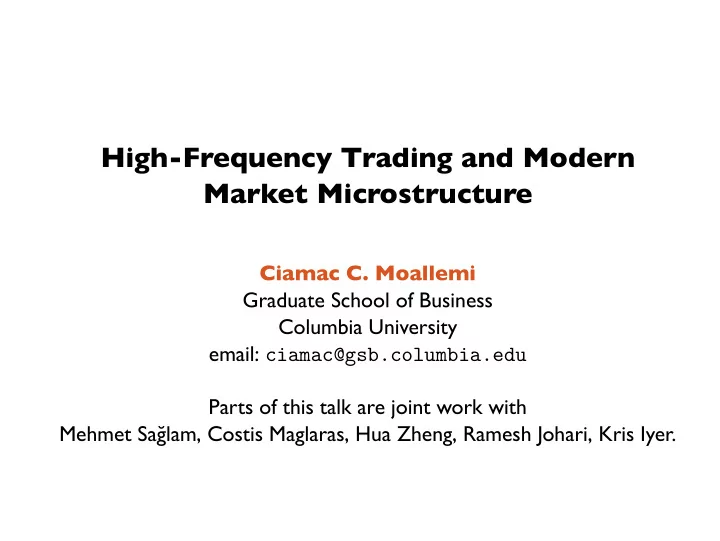 High-Frequency Trading and Modern Market Microstructure

Ciamac C. Moallemi
Graduate School of Business
Columbia University
email: ciamac@gsb.columbia.edu

Parts of this talk are joint work with
Mehmet Sağlam, Costis Maglaras, Hua Zheng, Ramesh Johari, Kris Iyer.